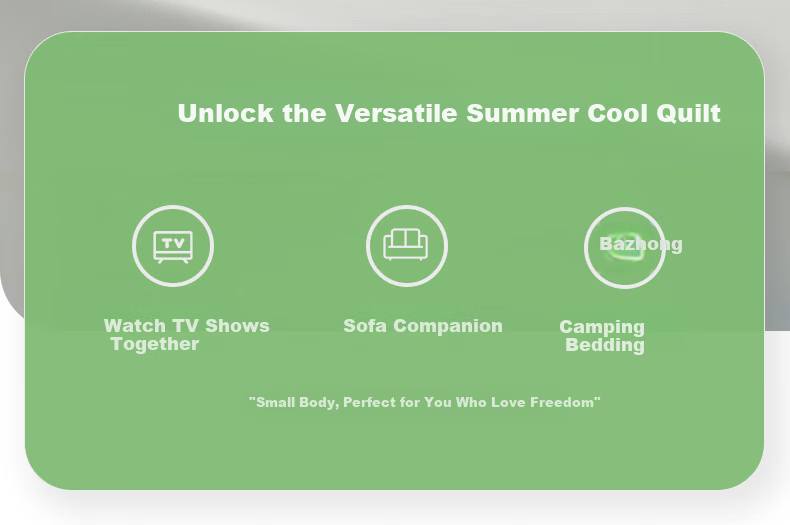 Unlock the Versatile Summer Cool Quilt

TV

Watch TV Shows Together

Sofa Companion

Bazhong

Camping Bedding

"Small Body, Perfect for You Who Love Freedom"